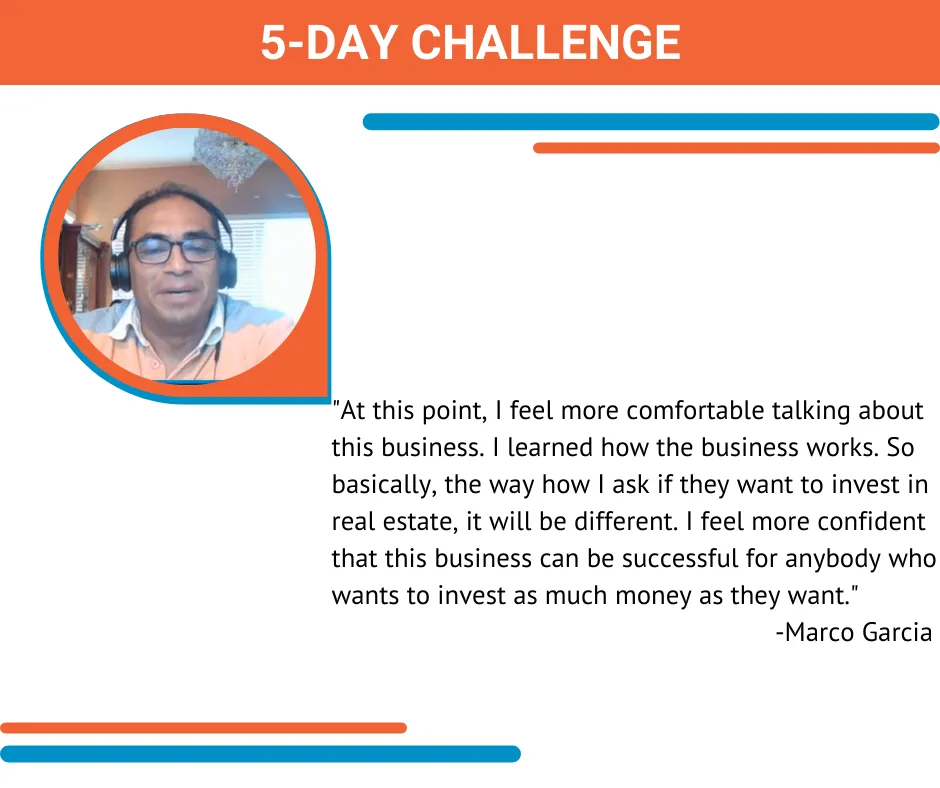 5-DAY CHALLENGE

"At this point, I feel more comfortable talking about this business. I learned how the business works. So basically, the way how I ask if they want to invest in real estate, it will be different. I feel more confident that this business can be successful for anybody who wants to invest as much money as they want."

-Marco Garcia